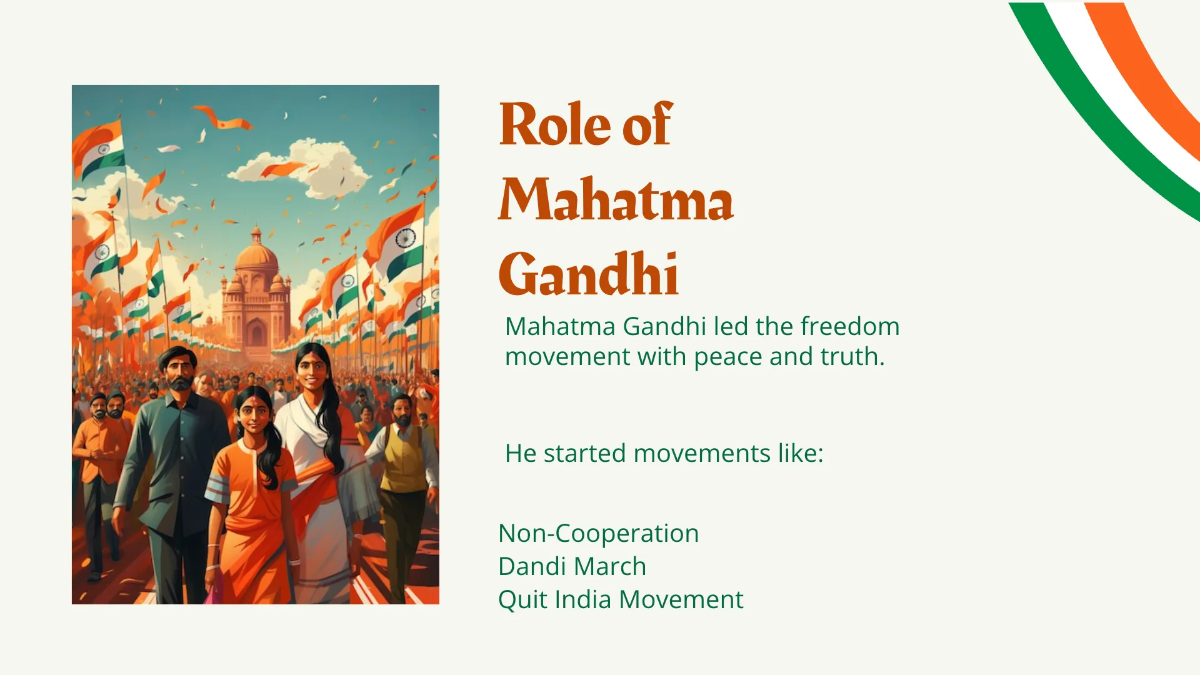 Role of Mahatma Gandhi

Mahatma Gandhi led the freedom movement with peace and truth.

He started movements like:

Non-Cooperation
Dandi March
Quit India Movement